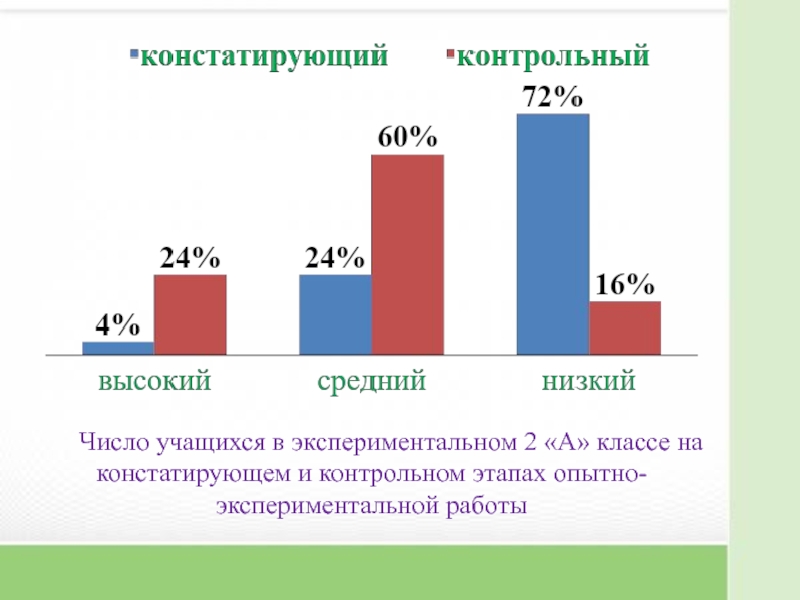 констатирующий контрольный

4%
24%
24%
60%
72%
16%

высокий средний низкий

Число учащихся в экспериментальном 2 «А» классе на констатирующем и контрольном этапах опытно-экспериментальной работы